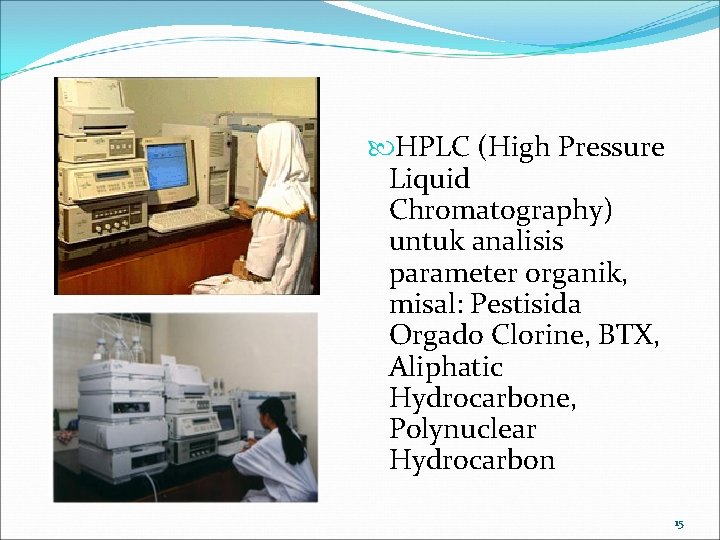 HPLC (High Pressure Liquid Chromatography) untuk analisis parameter organik, misal: Pestisida Orgado Clorine, BTX, Aliphatic Hydrocarbone, Polynuclear Hydrocarbon

15